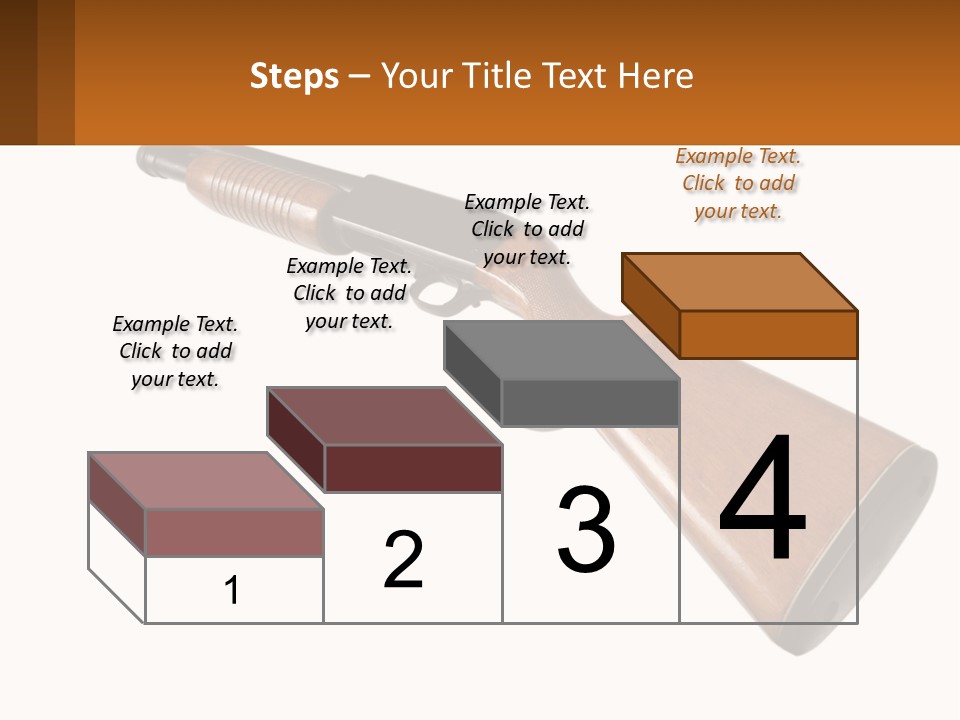 Steps – Your Title Text Here

Example Text. Click to add your text.

Example Text. Click to add your text.

Example Text. Click to add your text.

Example Text. Click to add your text.

1

2

3

4